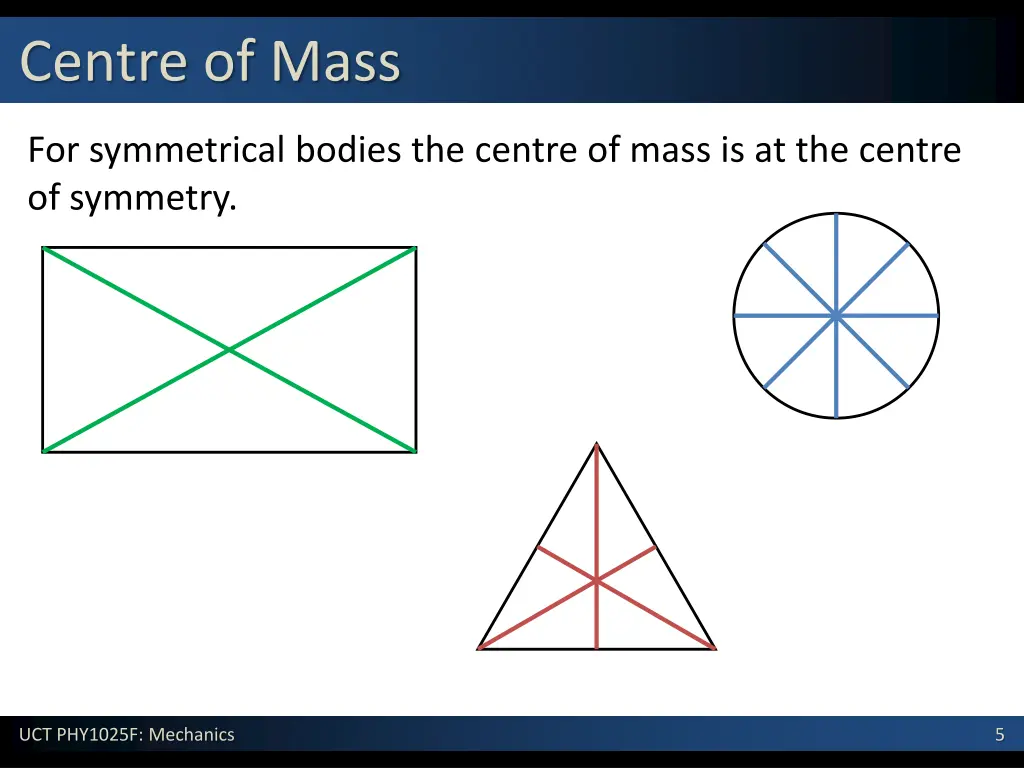 Centre of Mass

For symmetrical bodies the centre of mass is at the centre of symmetry.

UCT PHY1025F: Mechanics

5